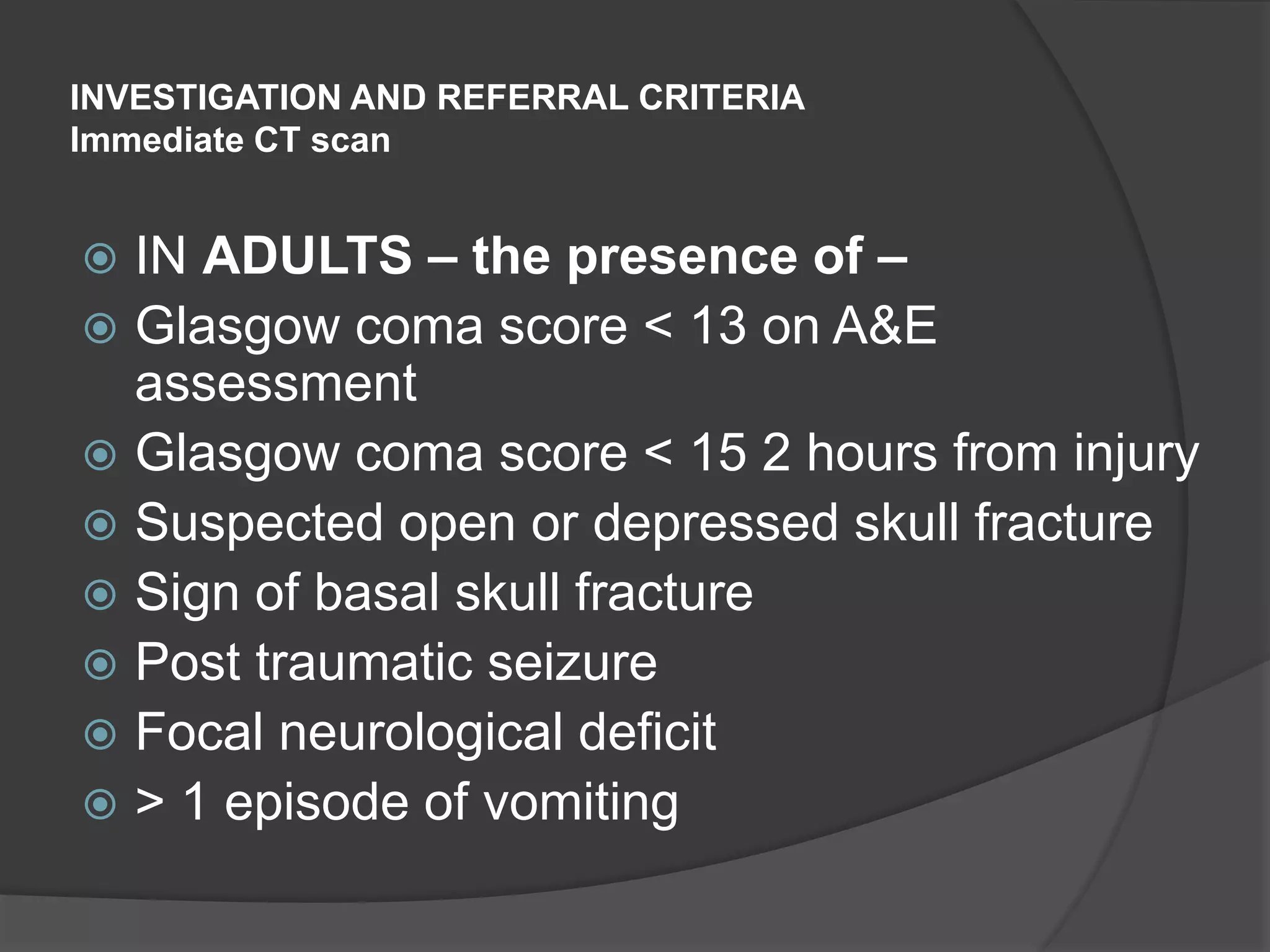 INVESTIGATION AND REFERRAL CRITERIA
Immediate CT scan

IN ADULTS – the presence of –
Glasgow coma score < 13 on A&E assessment
Glasgow coma score < 15 2 hours from injury
Suspected open or depressed skull fracture
Sign of basal skull fracture
Post traumatic seizure
Focal neurological deficit
> 1 episode of vomiting